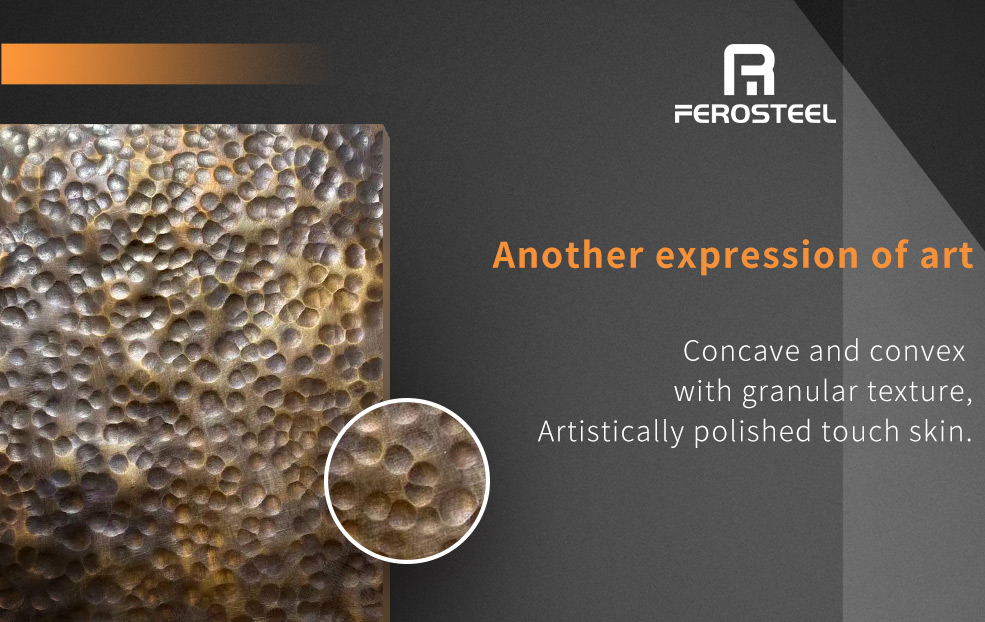 FEROSTEEL

Another expression of art

Concave and convex
with granular texture,
Artistically polished touch skin.